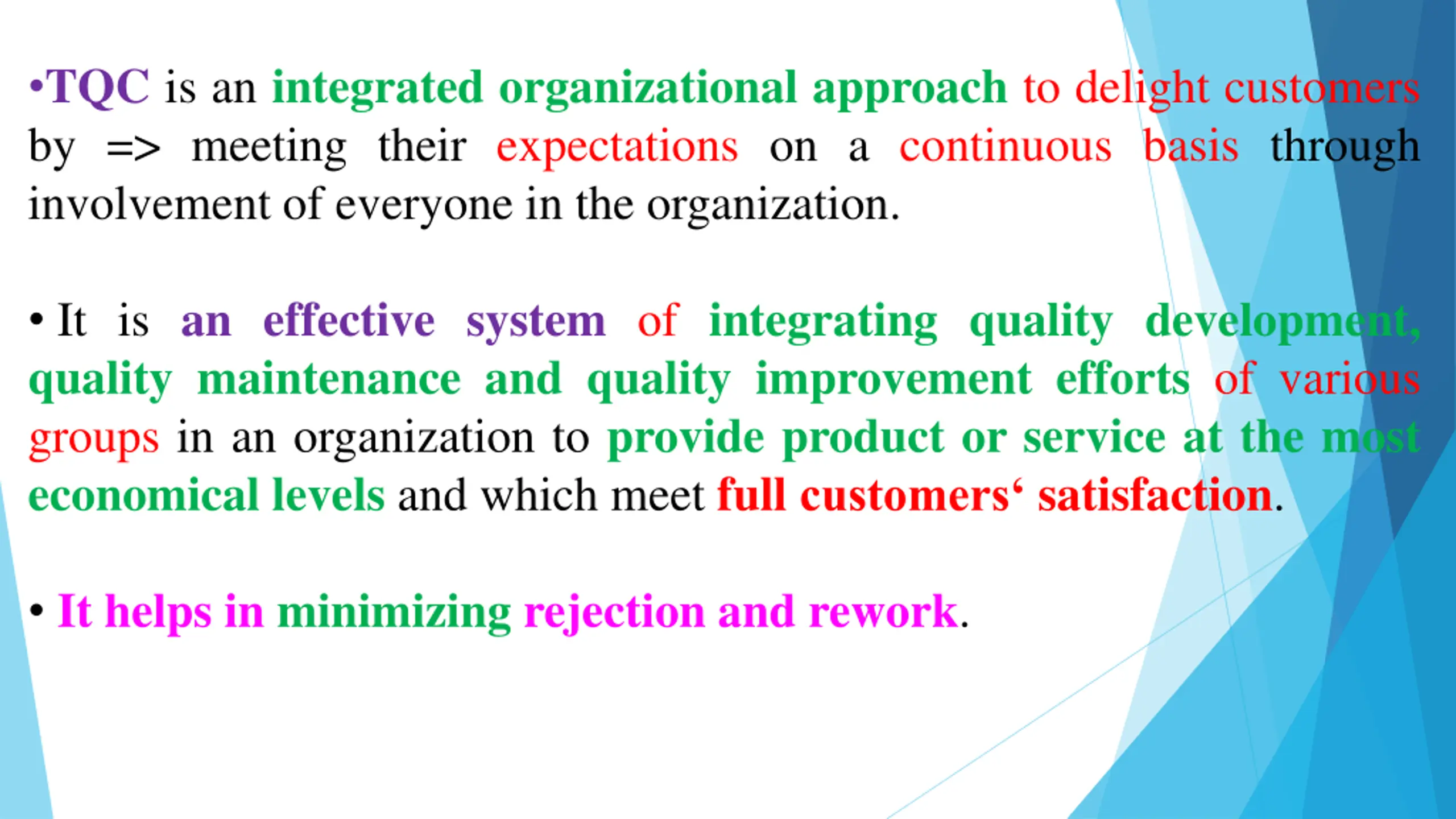 •TQC is an integrated organizational approach to delight customers by => meeting their expectations on a continuous basis through involvement of everyone in the organization.

• It is an effective system of integrating quality development, quality maintenance and quality improvement efforts of various groups in an organization to provide product or service at the most economical levels and which meet full customers‘ satisfaction.

• It helps in minimizing rejection and rework.